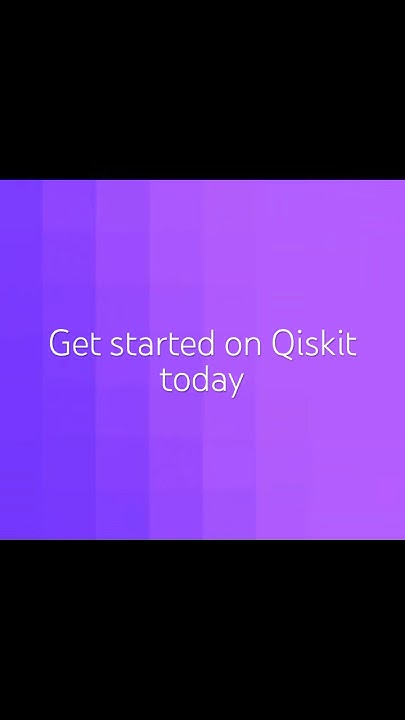 Get started on Qiskit today